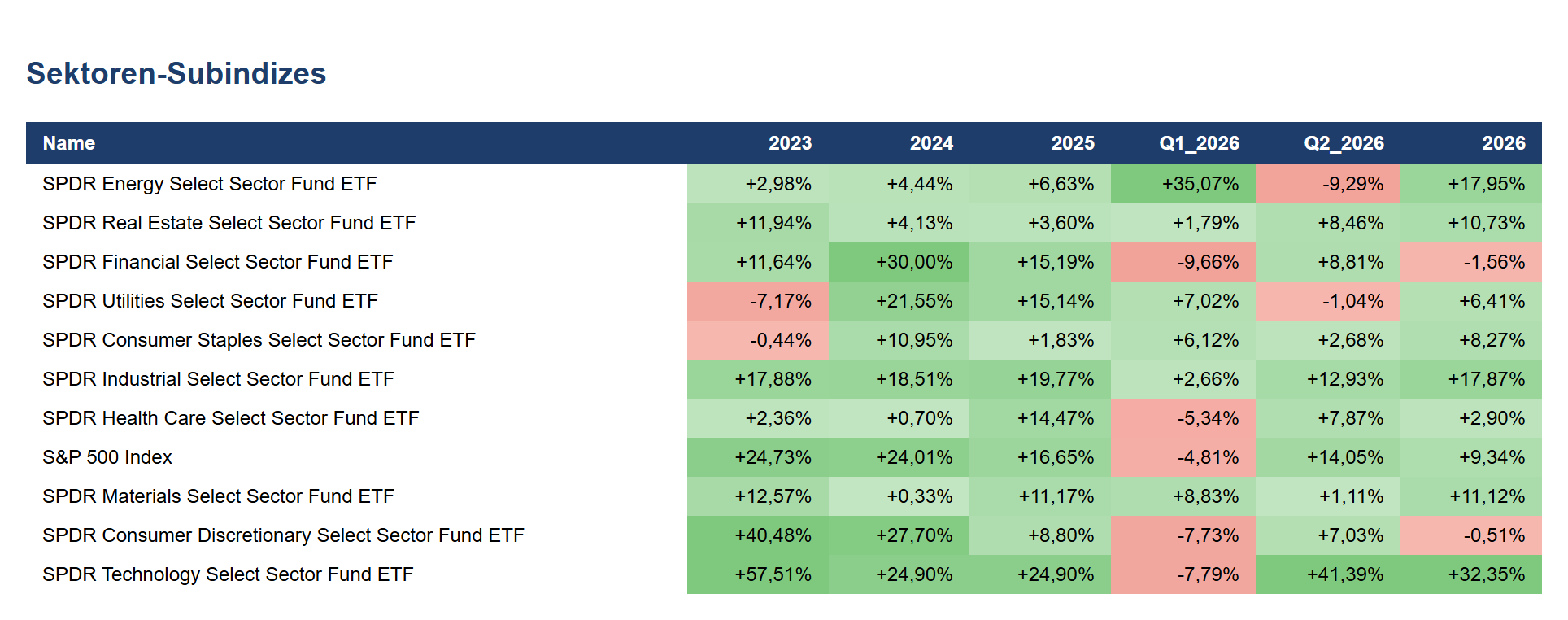 Sektoren-Subindizes

| Name | 2023 | 2024 | 2025 | Q1_2026 | Q2_2026 | 2026 |
|---|---|---|---|---|---|---|
| SPDR Energy Select Sector Fund ETF | +2,98% | +4,44% | +6,63% | +35,07% | -9,29% | +17,95% |
| SPDR Real Estate Select Sector Fund ETF | +11,94% | +4,13% | +3,60% | +1,79% | +8,46% | +10,73% |
| SPDR Financial Select Sector Fund ETF | +11,64% | +30,00% | +15,19% | -9,66% | +8,81% | -1,56% |
| SPDR Utilities Select Sector Fund ETF | -7,17% | +21,55% | +15,14% | +7,02% | -1,04% | +6,41% |
| SPDR Consumer Staples Select Sector Fund ETF | -0,44% | +10,95% | +1,83% | +6,12% | +2,68% | +8,27% |
| SPDR Industrial Select Sector Fund ETF | +17,88% | +18,51% | +19,77% | +2,66% | +12,93% | +17,87% |
| SPDR Health Care Select Sector Fund ETF | +2,36% | +0,70% | +14,47% | -5,34% | +7,87% | +2,90% |
| S&P 500 Index | +24,73% | +24,01% | +16,65% | -4,81% | +14,05% | +9,34% |
| SPDR Materials Select Sector Fund ETF | +12,57% | +0,33% | +11,17% | +8,83% | +1,11% | +11,12% |
| SPDR Consumer Discretionary Select Sector Fund ETF | +40,48% | +27,70% | +8,80% | -7,73% | +7,03% | -0,51% |
| SPDR Technology Select Sector Fund ETF | +57,51% | +24,90% | +24,90% | -7,79% | +41,39% | +32,35% |